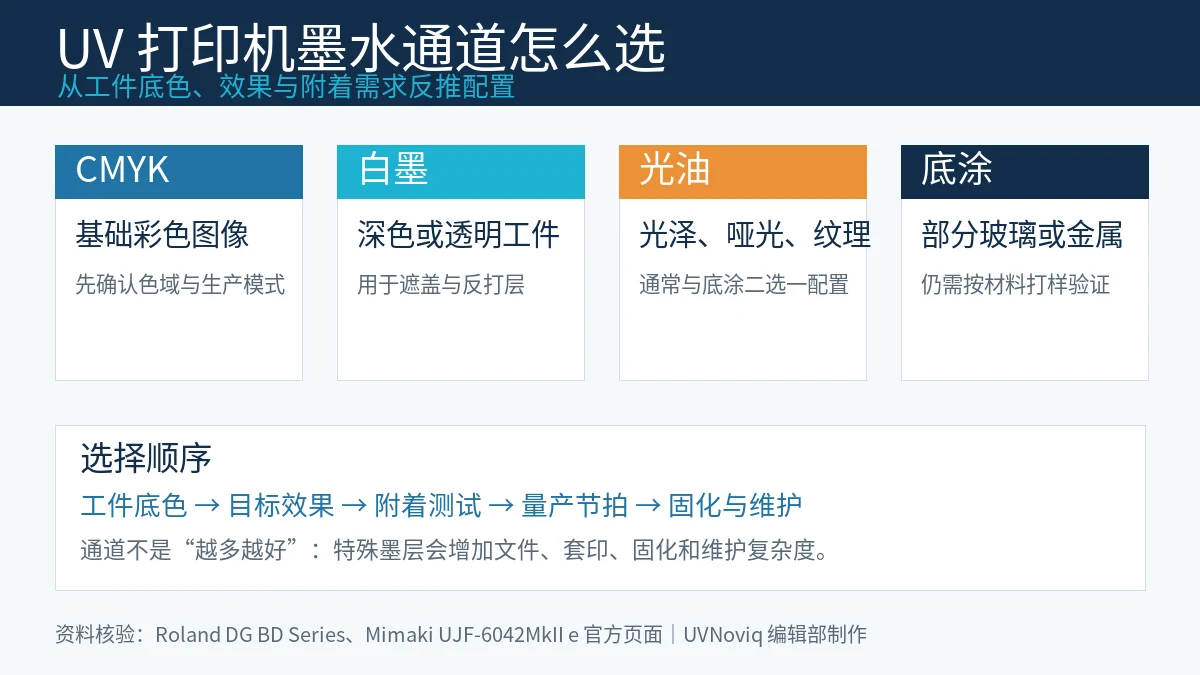 UV 打印机墨水通道怎么选
从工件底色、效果与附着需求反推配置

CMYK
基础彩色图像
先确认色域与生产模式

白墨
深色或透明工件
用于遮盖与反打层

光油
光泽、哑光、纹理
通常与底涂二选一配置

底涂
部分玻璃或金属
仍需按材料打样验证

选择顺序
工件底色 → 目标效果 → 附着测试 → 量产节拍 → 固化与维护
通道不是“越多越好”：特殊墨层会增加文件、套印、固化和维护复杂度。

资料核验：Roland DG BD Series、Mimaki UJF-6042MkII e 官方页面｜UVNoviq 编辑部制作